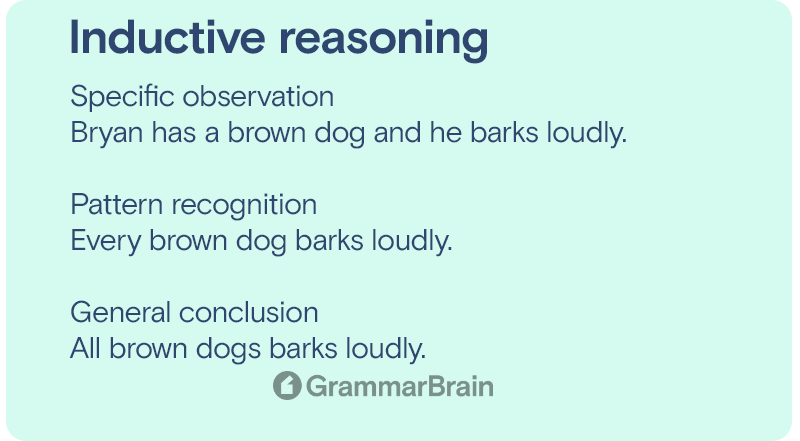 Inductive reasoning

Specific observation
Bryan has a brown dog and he barks loudly.

Pattern recognition
Every brown dog barks loudly.

General conclusion
All brown dogs barks loudly.

GrammarBrain